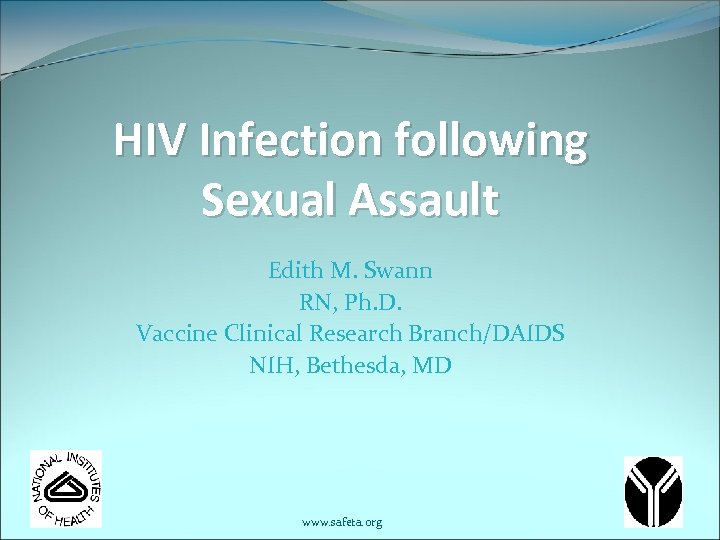 HIV Infection following Sexual Assault

Edith M. Swann
RN, Ph.D.
Vaccine Clinical Research Branch/DAIDS
NIH, Bethesda, MD

NATIONAL INSTITUTES OF HEALTH

www.safeta.org